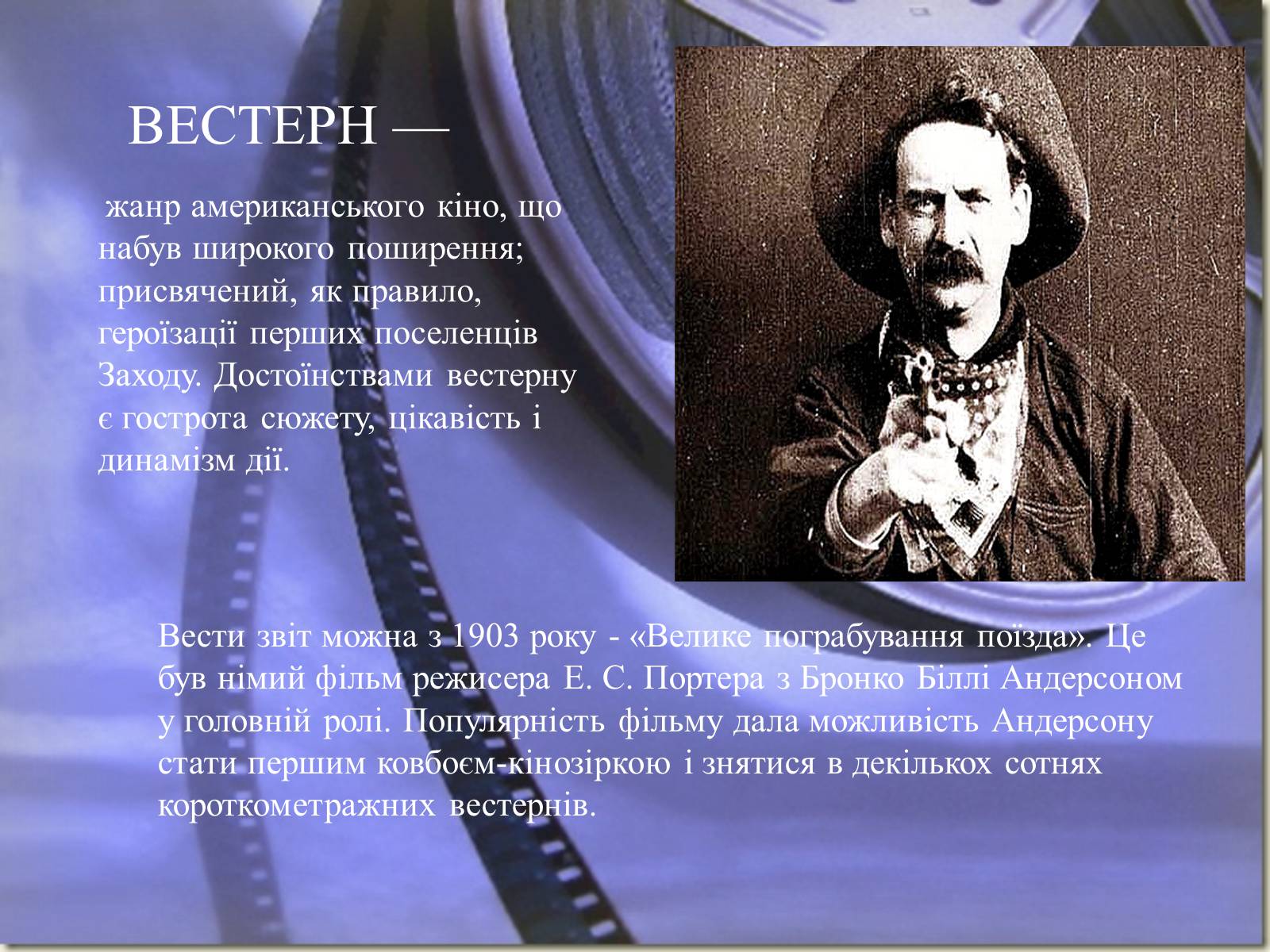 ВЕСТЕРН —

жанр американського кіно, що набув широкого поширення; присвячений, як правило, героїзації перших поселенців Заходу. Достоїнствами вестерну є гострота сюжету, цікавість і динамізм дії.

Вести звіт можна з 1903 року - «Велике пограбування поїзда». Це був німий фільм режисера Е. С. Портера з Бронко Біллі Андерсоном у головній ролі. Популярність фільму дала можливість Андерсону стати першим ковбоєм-кінозіркою і знятися в декількох сотнях короткометражних вестернів.